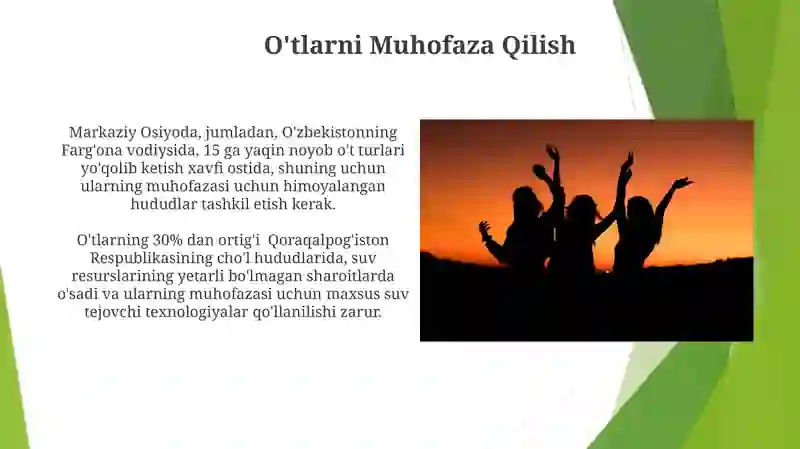 O'tlarni Muhofaza Qilish

Markaziy Osiyoda, jumladan, O'zbekistonning Farg'ona vodiysida, 15 ga yaqin noyob o't turlari yo'qolib ketish xavfi ostida, shuning uchun ularning muhofazasi uchun himoyalangan hududlar tashkil etish kerak.

O'tlarning 30% dan ortig'i Qoraqalpog'iston Respublikasining cho'l hududlarida, suv resurslarining yetarli bo'lmagan sharoitlarda o'sadi va ularning muhofazasi uchun maxsus suv tejovchi texnologiyalar qo'llanilishi zarur.